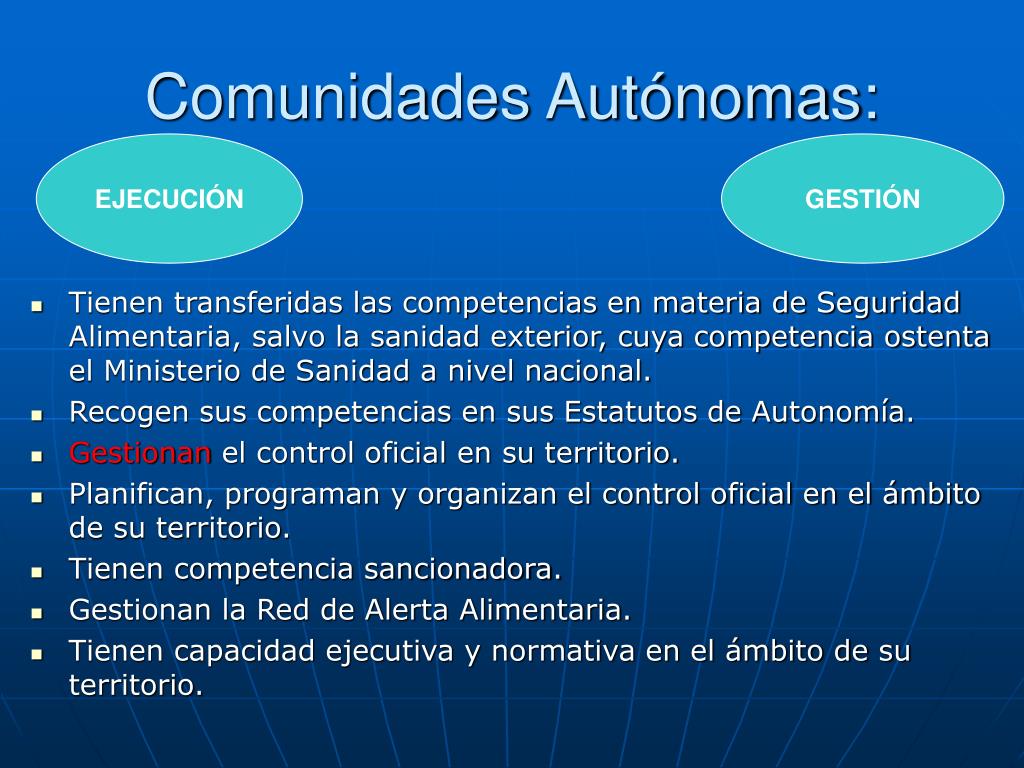 Comunidades Autónomas:

EJECUCIÓN

GESTIÓN

- Tienen transferidas las competencias en materia de Seguridad Alimentaria, salvo la sanidad exterior, cuya competencia ostenta el Ministerio de Sanidad a nivel nacional.
- Recogen sus competencias en sus Estatutos de Autonomía.
- Gestionan el control oficial en su territorio.
- Planifican, programan y organizan el control oficial en el ámbito de su territorio.
- Tienen competencia sancionadora.
- Gestionan la Red de Alerta Alimentaria.
- Tienen capacidad ejecutiva y normativa en el ámbito de su territorio.